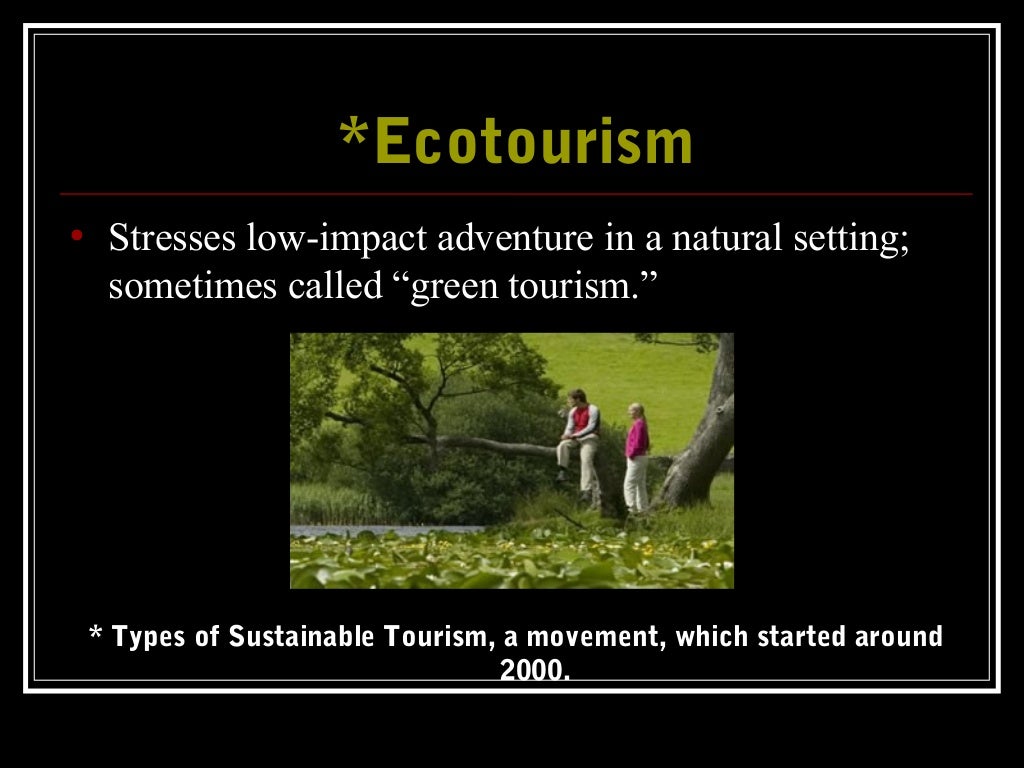 *Ecotourism

• Stresses low-impact adventure in a natural setting; sometimes called “green tourism.”

* Types of Sustainable Tourism, a movement, which started around 2000.